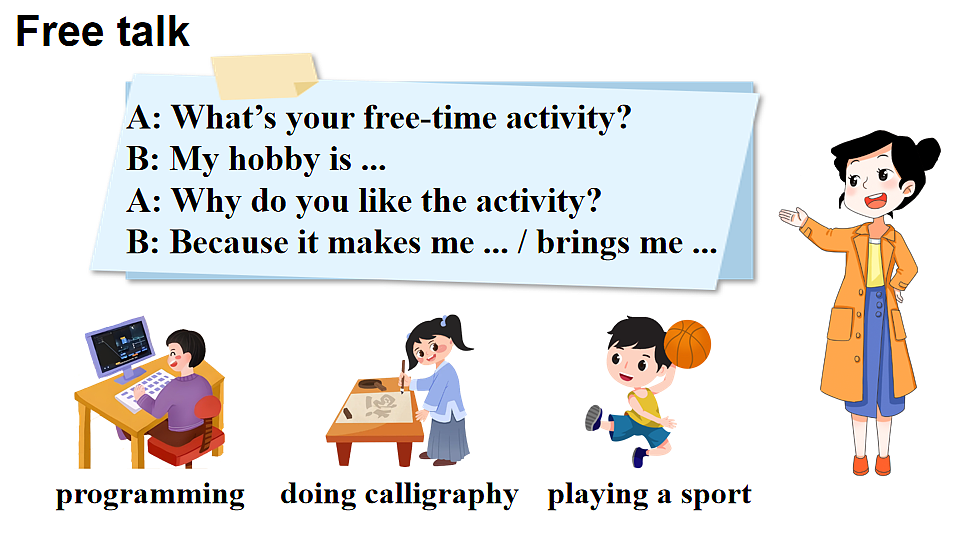 Free talk

A: What's your free-time activity?
B: My hobby is ...
A: Why do you like the activity?
B: Because it makes me ... / brings me ...

programming

doing calligraphy

playing a sport